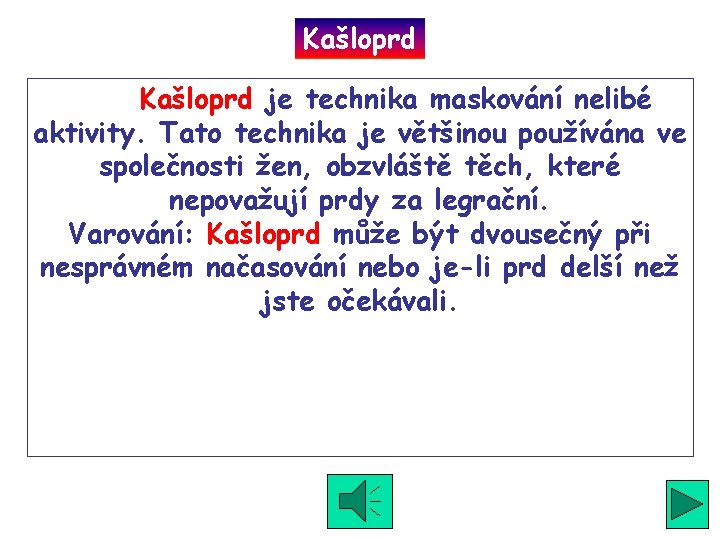 Kašloprd

Kašloprd je technika maskování nelibé aktivity. Tato technika je většinou používána ve společnosti žen, obzvláště těch, které nepovažují prdy za legrační.
Varování: Kašloprd může být dvousečný při nesprávném načasování nebo je-li prd delší než jste očekávali.